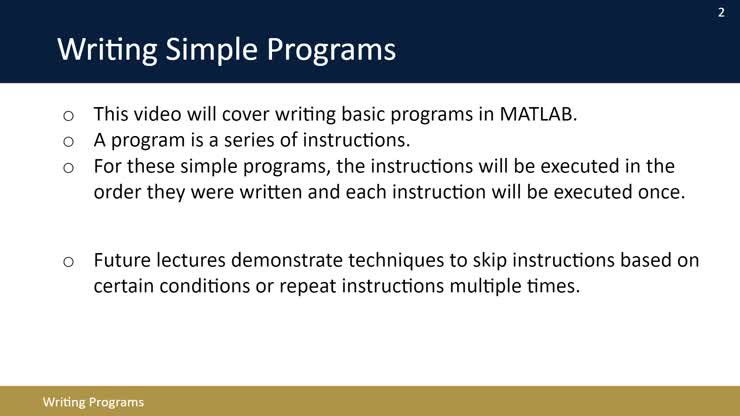 2

Writing Simple Programs

o This video will cover writing basic programs in MATLAB.
o A program is a series of instructions.
o For these simple programs, the instructions will be executed in the order they were written and each instruction will be executed once.

o Future lectures demonstrate techniques to skip instructions based on certain conditions or repeat instructions multiple times.

Writing Programs